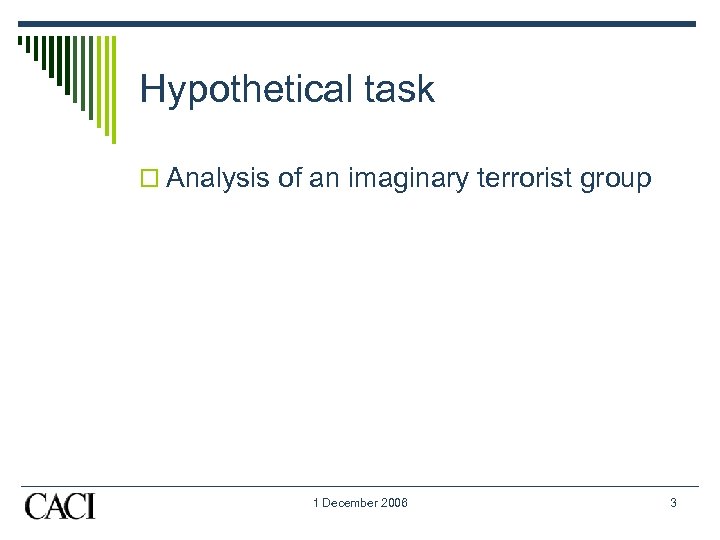 Hypothetical task

Analysis of an imaginary terrorist group

CACI

1 December 2008

3